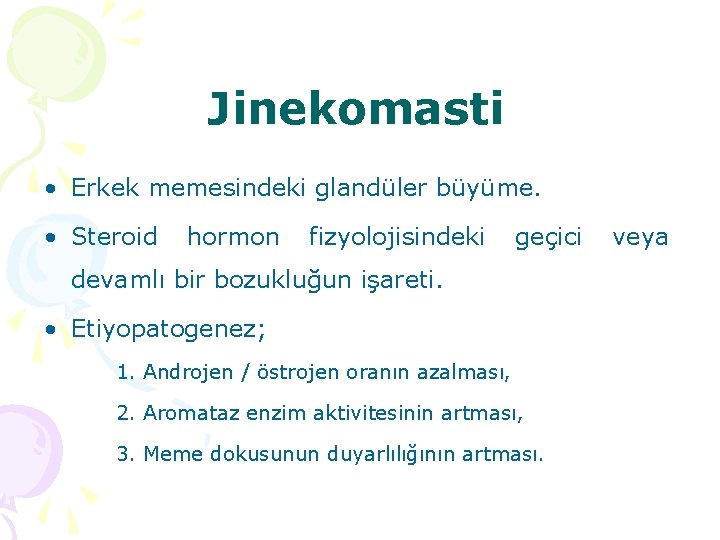 Jinekomasti

• Erkek memesindeki glandüler büyüme.

• Steroid hormon fizyolojisindeki geçici veya devamlı bir bozukluğun işareti.

• Etiyopatogenez;

1. Androjen / östrojen oranın azalması,

2. Aromataz enzim aktivitesinin artması,

3. Meme dokusunun duyarlılığının artması.